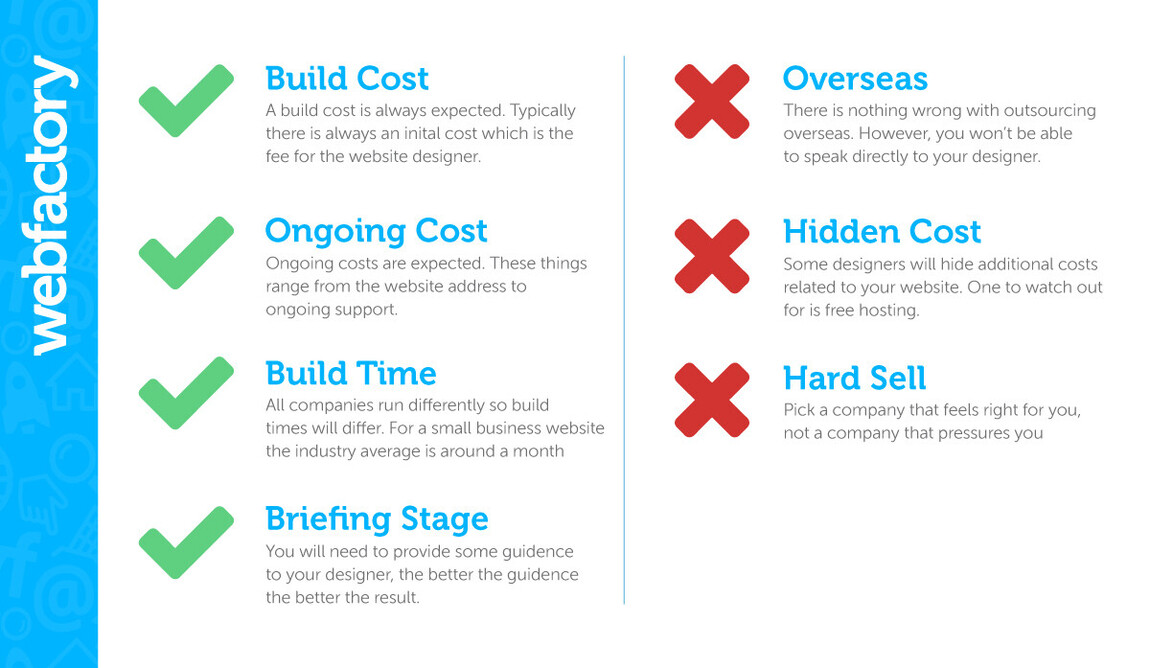 webfactory

Build Cost
A build cost is always expected. Typically there is always an inital cost which is the fee for the website designer.

Ongoing Cost
Ongoing costs are expected. These things range from the website address to ongoing support.

Build Time
All companies run differently so build times will differ. For a small business website the industry average is around a month

Briefing Stage
You will need to provide some guidence to your designer, the better the guidence the better the result.

Overseas
There is nothing wrong with outsourcing overseas. However, you won't be able to speak directly to your designer.

Hidden Cost
Some designers will hide additional costs related to your website. One to watch out for is free hosting.

Hard Sell
Pick a company that feels right for you, not a company that pressures you